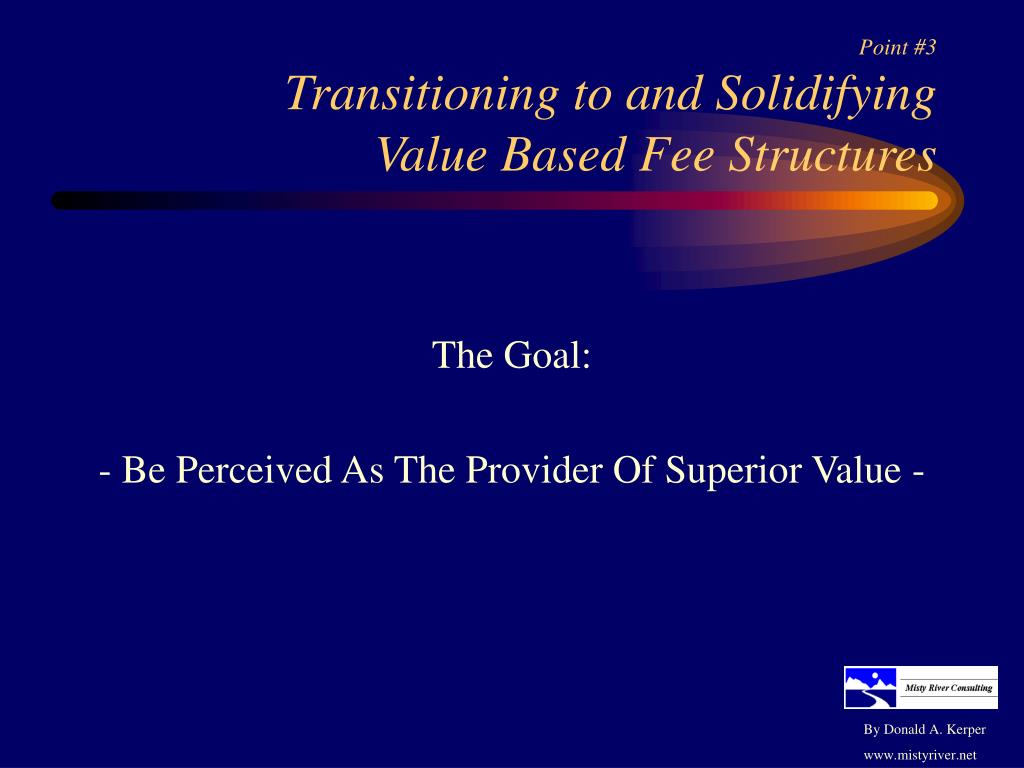 Point #3

Transitioning to and Solidifying Value Based Fee Structures

The Goal:

- Be Perceived As The Provider Of Superior Value -

Misty River Consulting

By Donald A. Kerper

www.mistyriver.net